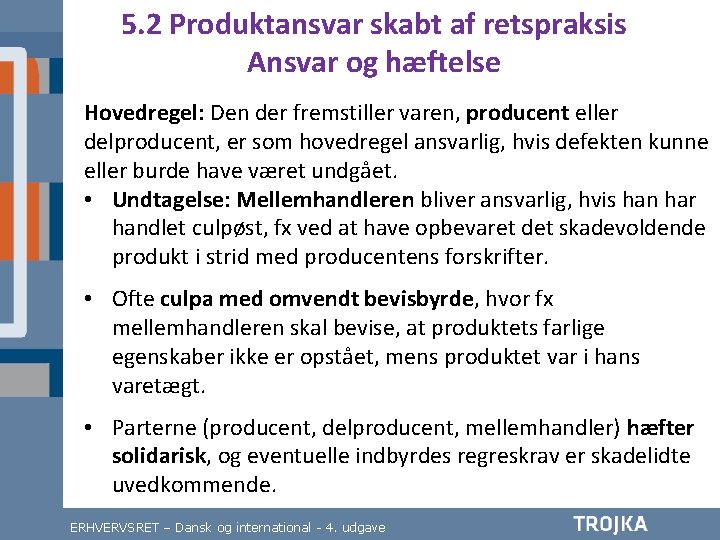 5.2 Produktansvar skabt af retspraksis
Ansvar og hæftelse

Hovedregel: Den der fremstiller varen, producent eller delproducent, er som hovedregel ansvarlig, hvis defekten kunne eller burde have været undgået.

• Undtagelse: Mellemhandleren bliver ansvarlig, hvis han har handlet culpøst, fx ved at have opbevaret det skadevoldende produkt i strid med producentens forskrifter.

• Ofte culpa med omvendt bevisbyrde, hvor fx mellemhandleren skal bevise, at produktets farlige egenskaber ikke er opstået, mens produktet var i hans varetægt.

• Parterne (producent, delproducent, mellemhandler) hæfter solidarisk, og eventuelle indbyrdes regreskrav er skadelidte uvedkommende.

ERHVERVSRET – Dansk og international - 4. udgave

TROJKA